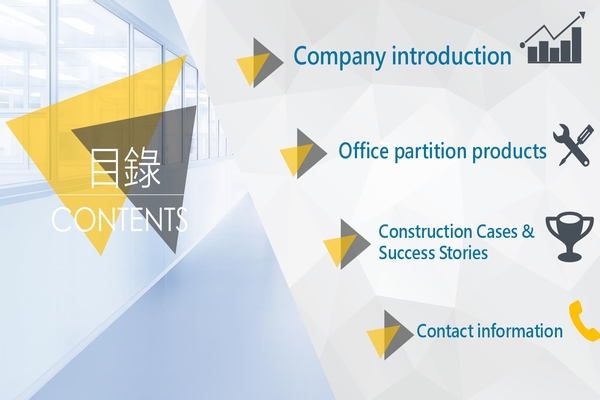 目錄
CONTENTS

Company introduction

Office partition products

Construction Cases & Success Stories

Contact information